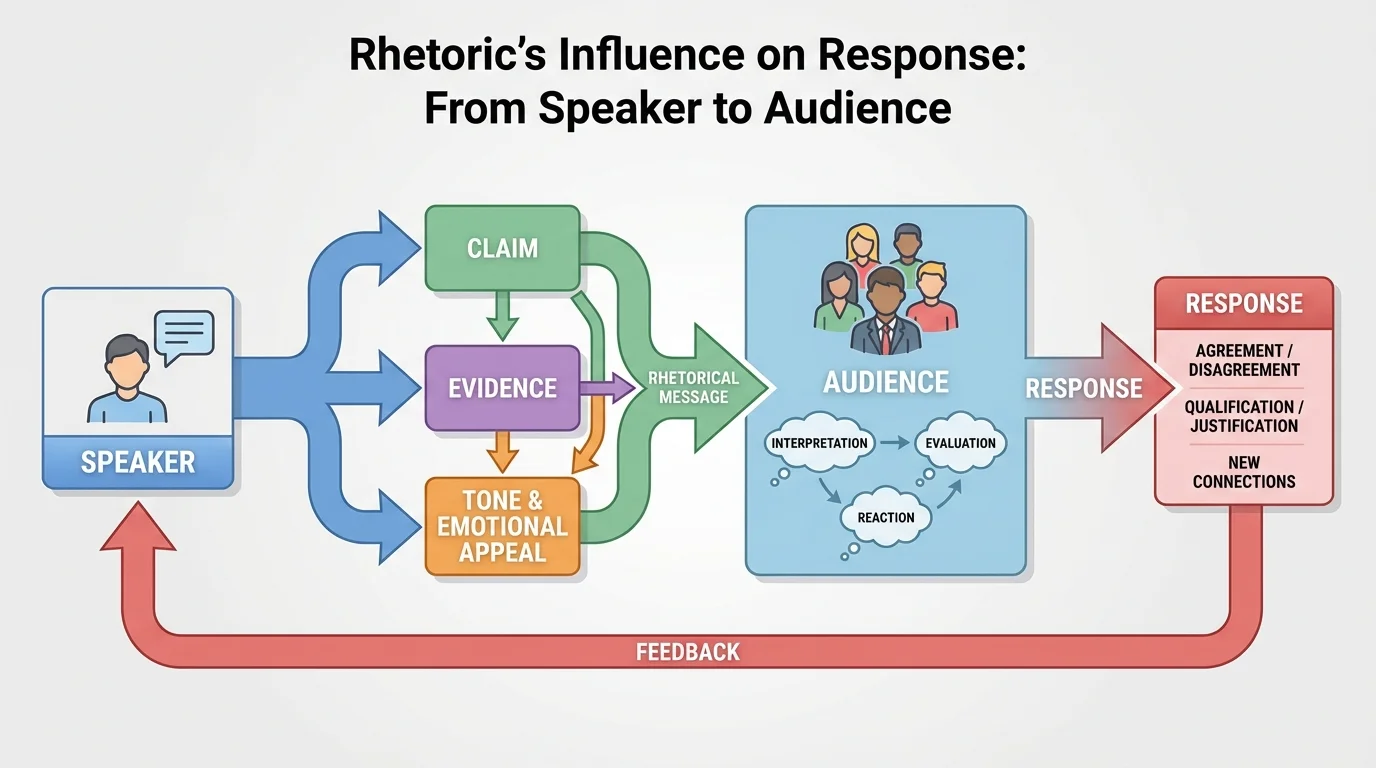 Rhetoric's Influence on Response:
From Speaker to Audience

SPEAKER

CLAIM

EVIDENCE

TONE & EMOTIONAL APPEAL

RHETORICAL MESSAGE

AUDIENCE

INTERPRETATION

EVALUATION

REACTION

RESPONSE

RESPONSE

AGREEMENT / DISAGREEMENT

QUALIFICATION / JUSTIFICATION

NEW CONNECTIONS

FEEDBACK